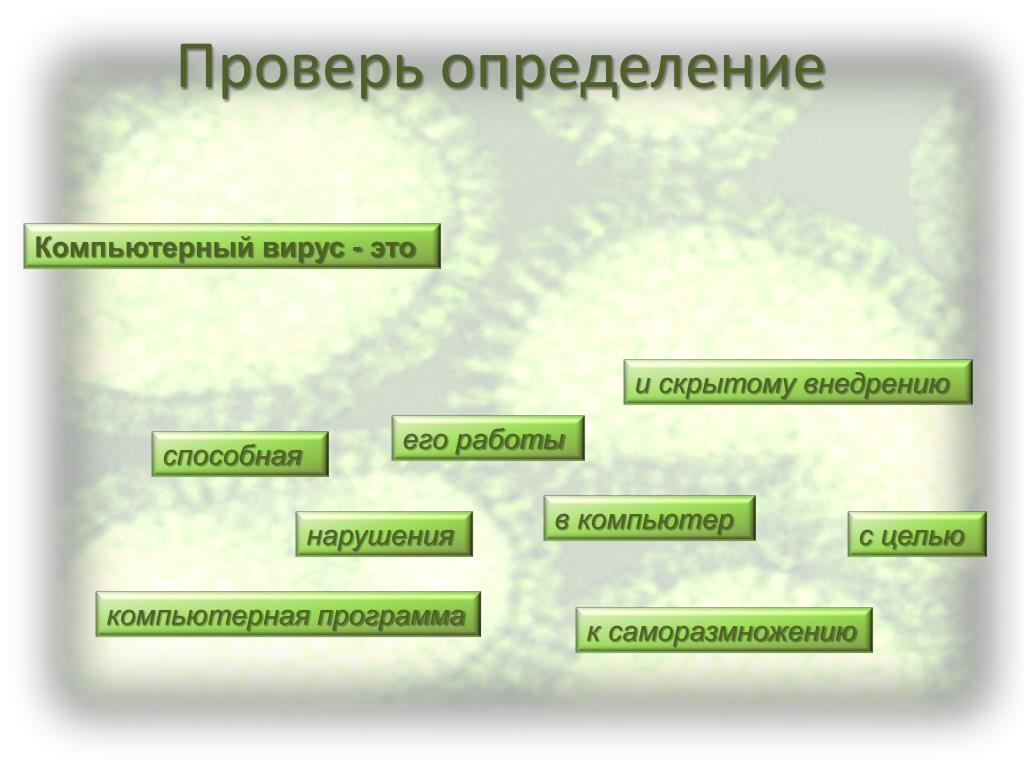 Проверь определение

Компьютерный вирус - это

и скрытому внедрению

способная

его работы

нарушения

в компьютер

с целью

компьютерная программа

к саморазмножению